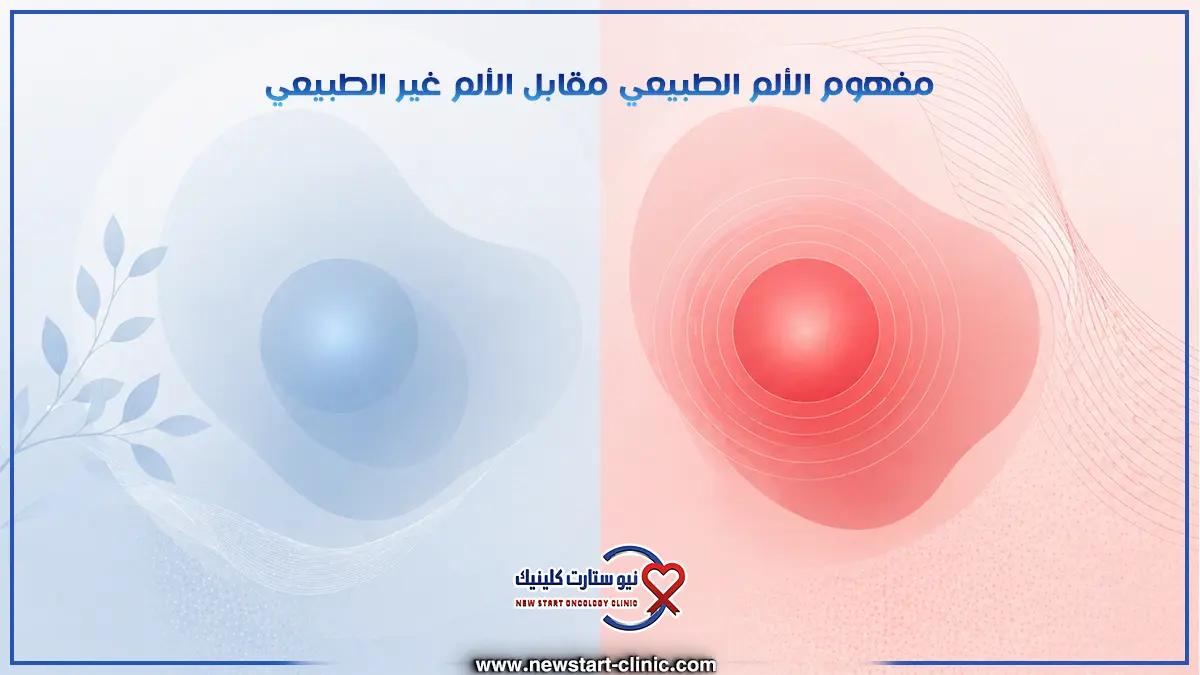 مفهوم الألم الطبيعي مقابل الألم غير الطبيعي

نيو ستارت كلينيك
NEW START ONCOLOGY CLINIC

www.newstart-clinic.com